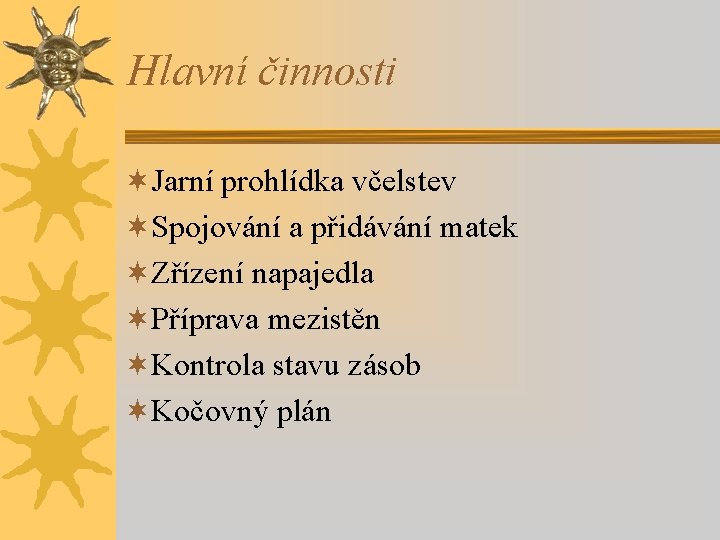 Hlavní činnosti

Jarní prohlídka včelstev

Spojování a přidávání matek

Zřízení napajedla

Příprava mezistěn

Kontrola stavu zásob

Kočovný plán